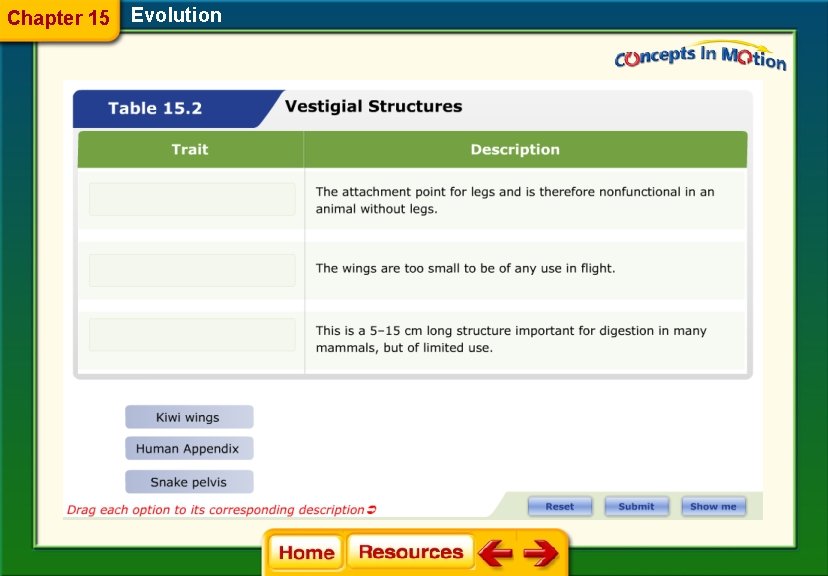 Chapter 15 Evolution

Concepts In Motion

Table 15.2 Vestigial Structures

| Trait | Description |
|---|---|
| | The attachment point for legs and is therefore nonfunctional in an animal without legs. |
| | The wings are too small to be of any use in flight. |
| | This is a 5–15 cm long structure important for digestion in many mammals, but of limited use. |

Kiwi wings

Human Appendix

Snake pelvis

Drag each option to its corresponding description

Reset Submit Show me

Home Resources